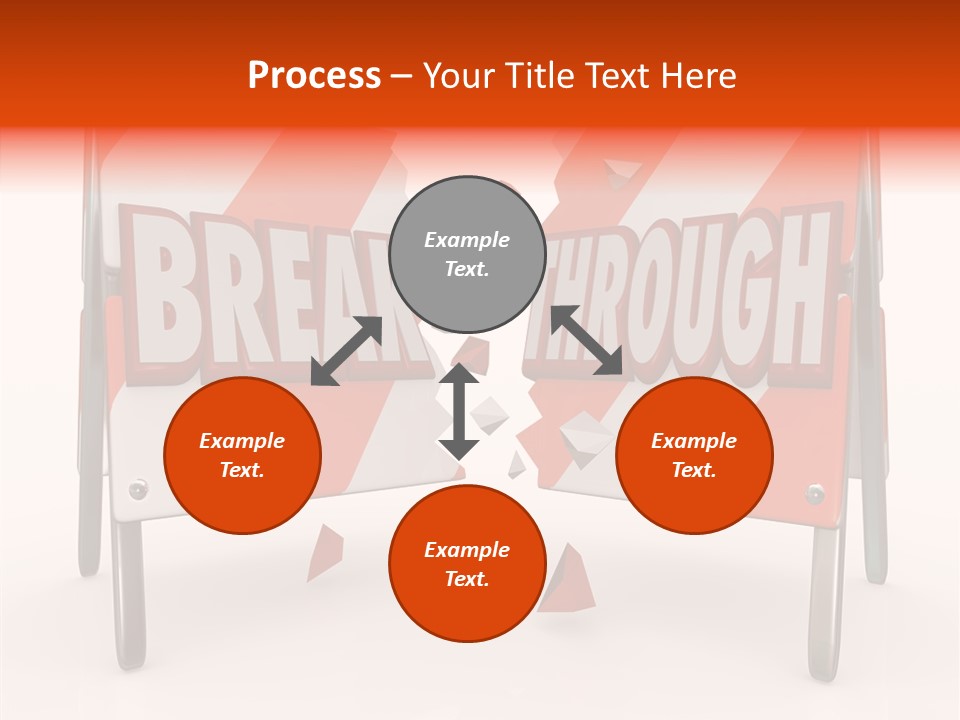 Process – Your Title Text Here

BREAK

THROUGH

Example Text.

Example Text.

Example Text.

Example Text.